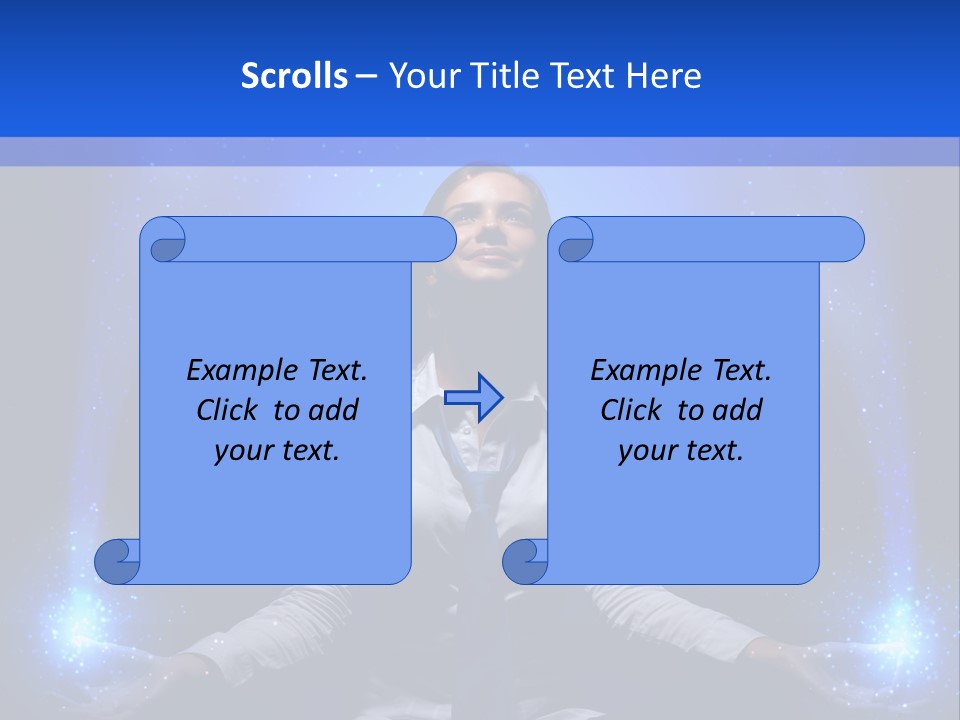 Scrolls – Your Title Text Here

Example Text. Click to add your text.

Example Text. Click to add your text.